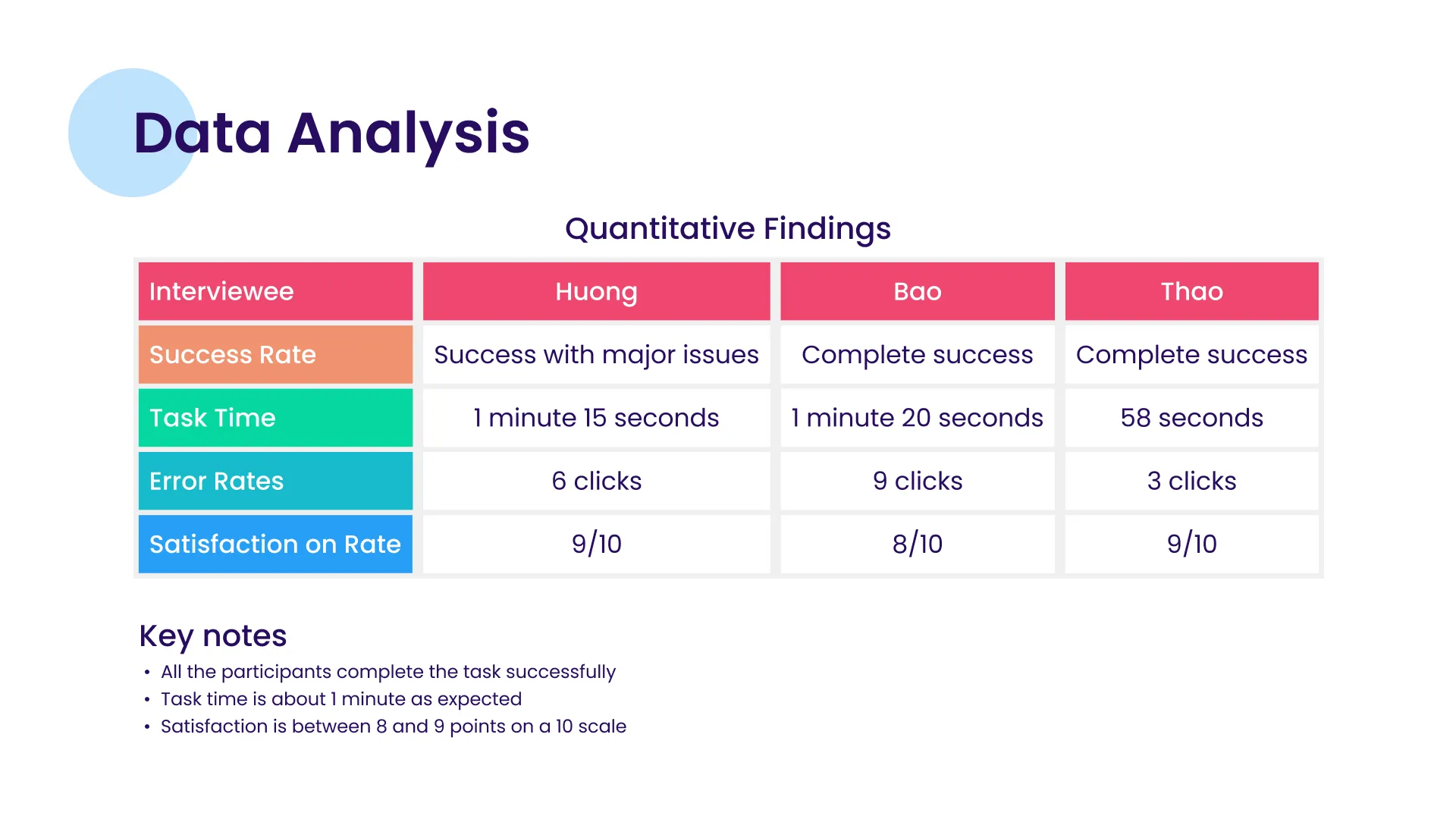 Data Analysis

Quantitative Findings

| Interviewee | Huong | Bao | Thao |
|---|---|---|---|
| Success Rate | Success with major issues | Complete success | Complete success |
| Task Time | 1 minute 15 seconds | 1 minute 20 seconds | 58 seconds |
| Error Rates | 6 clicks | 9 clicks | 3 clicks |
| Satisfaction on Rate | 9/10 | 8/10 | 9/10 |

Key notes
• All the participants complete the task successfully
• Task time is about 1 minute as expected
• Satisfaction is between 8 and 9 points on a 10 scale